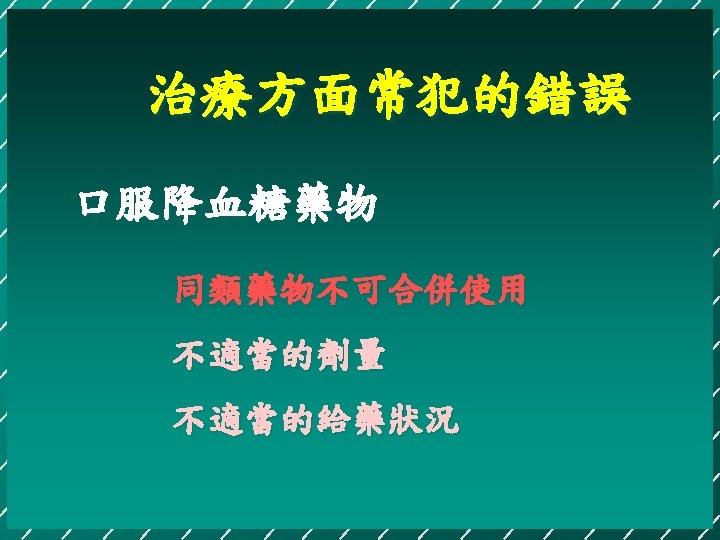 治療方面常犯的錯誤

口服降血糖藥物

同類藥物不可合併使用

不適當的劑量

不適當的給藥狀況